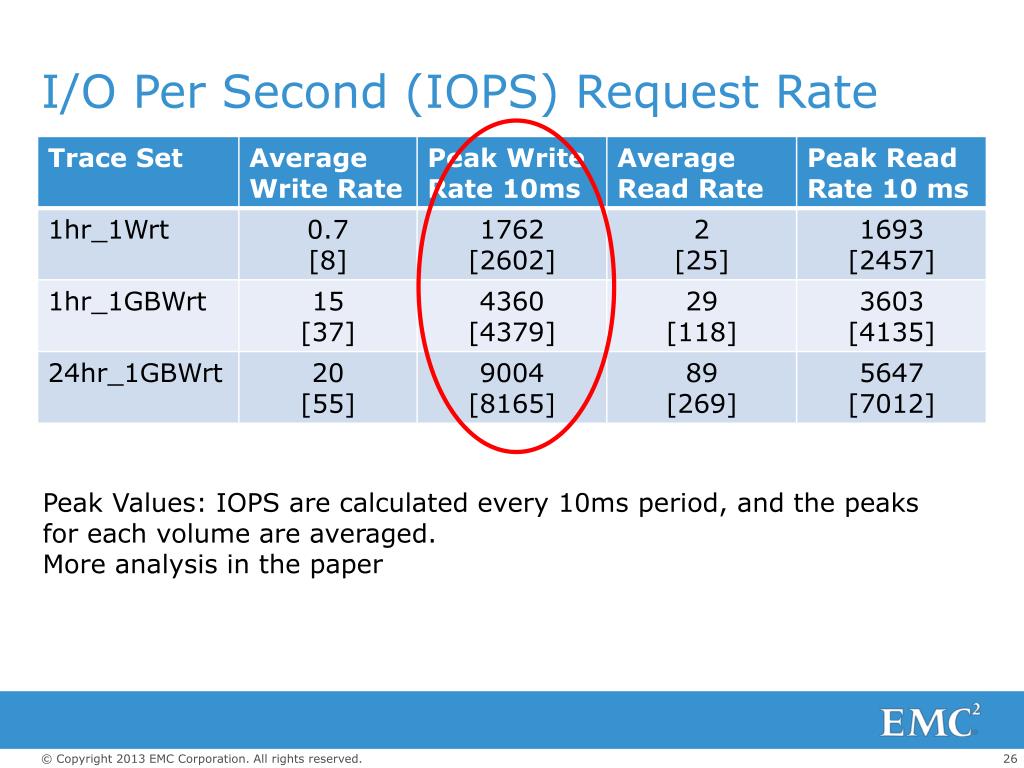 I/O Per Second (IOPS) Request Rate

| Trace Set | Average Write Rate | Peak Write Rate 10ms | Average Read Rate | Peak Read Rate 10 ms |
|---|---|---|---|---|
| 1hr_1Wrt | 0.7 [8] | 1762 [2602] | 2 [25] | 1693 [2457] |
| 1hr_1GBWrt | 15 [37] | 4360 [4379] | 29 [118] | 3603 [4135] |
| 24hr_1GBWrt | 20 [55] | 9004 [8165] | 89 [269] | 5647 [7012] |

Peak Values: IOPS are calculated every 10ms period, and the peaks for each volume are averaged.
More analysis in the paper

EMC$^2$

© Copyright 2013 EMC Corporation. All rights reserved.

26